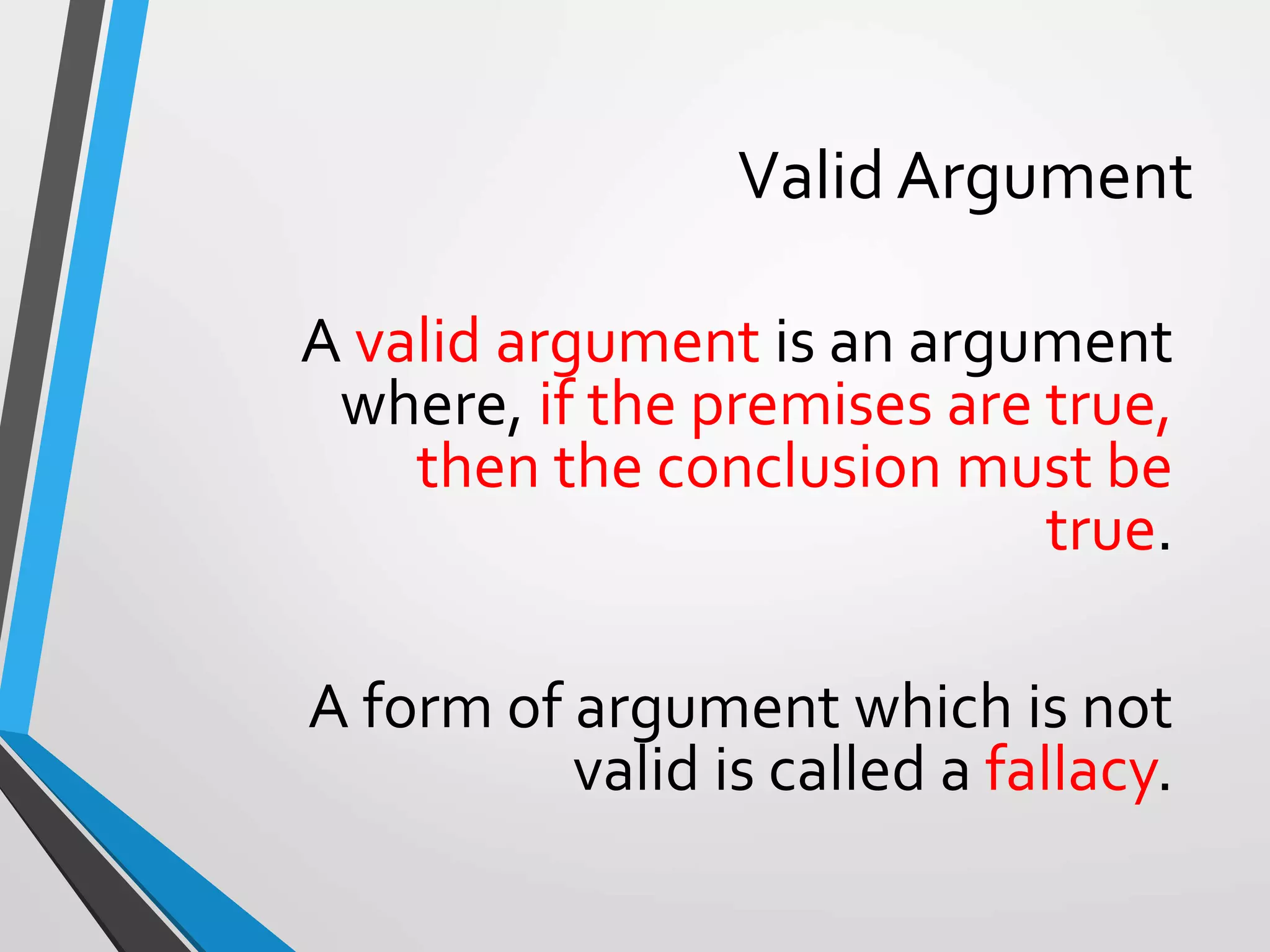 Valid Argument

A valid argument is an argument where, if the premises are true, then the conclusion must be true.

A form of argument which is not valid is called a fallacy.